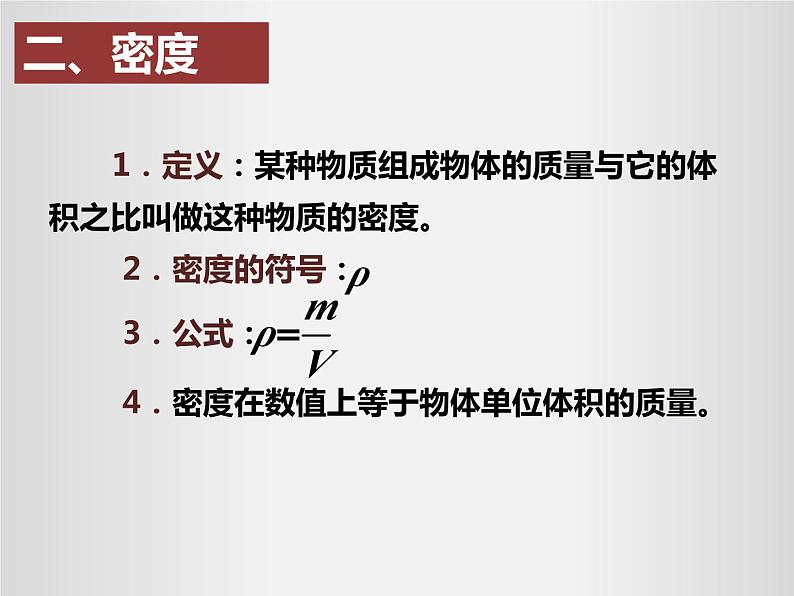 二、密度

1．定义：某种物质组成物体的质量与它的体积之比叫做这种物质的密度。

2．密度的符号：$\rho$

3．公式：$\rho=\frac{m}{V}$

4．密度在数值上等于物体单位体积的质量。